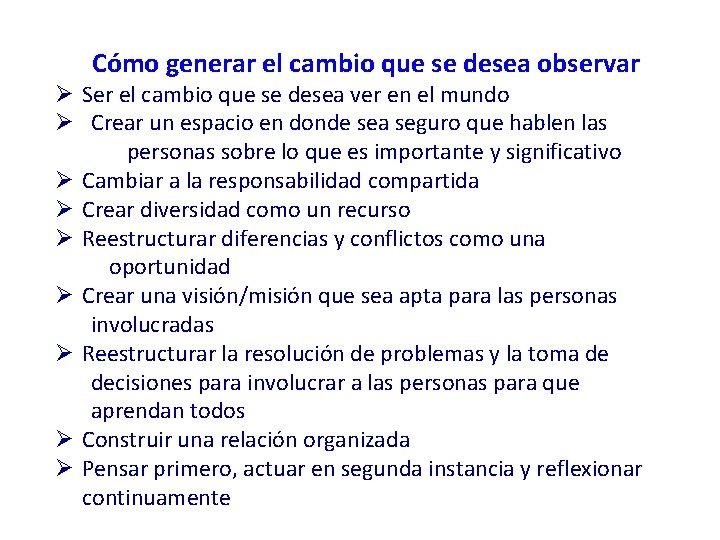 Cómo generar el cambio que se desea observar

➢ Ser el cambio que se desea ver en el mundo
➢ Crear un espacio en donde sea seguro que hablen las personas sobre lo que es importante y significativo
➢ Cambiar a la responsabilidad compartida
➢ Crear diversidad como un recurso
➢ Reestructurar diferencias y conflictos como una oportunidad
➢ Crear una visión/misión que sea apta para las personas involucradas
➢ Reestructurar la resolución de problemas y la toma de decisiones para involucrar a las personas para que aprendan todos
➢ Construir una relación organizada
➢ Pensar primero, actuar en segunda instancia y reflexionar continuamente